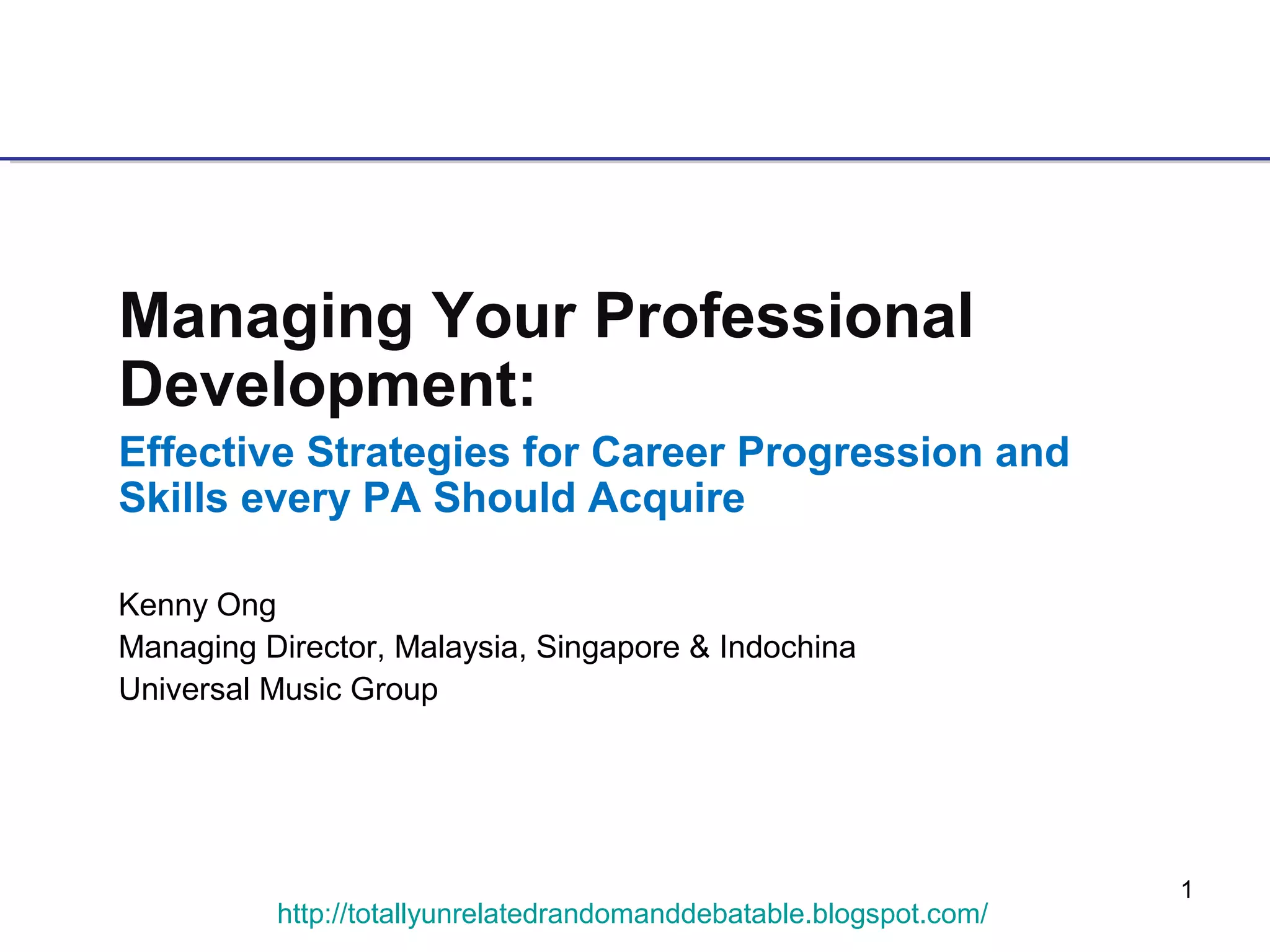 Managing Your Professional Development:

Effective Strategies for Career Progression and Skills every PA Should Acquire

Kenny Ong
Managing Director, Malaysia, Singapore & Indochina
Universal Music Group

1

http://totallyunrelatedrandomanddebatable.blogspot.com/